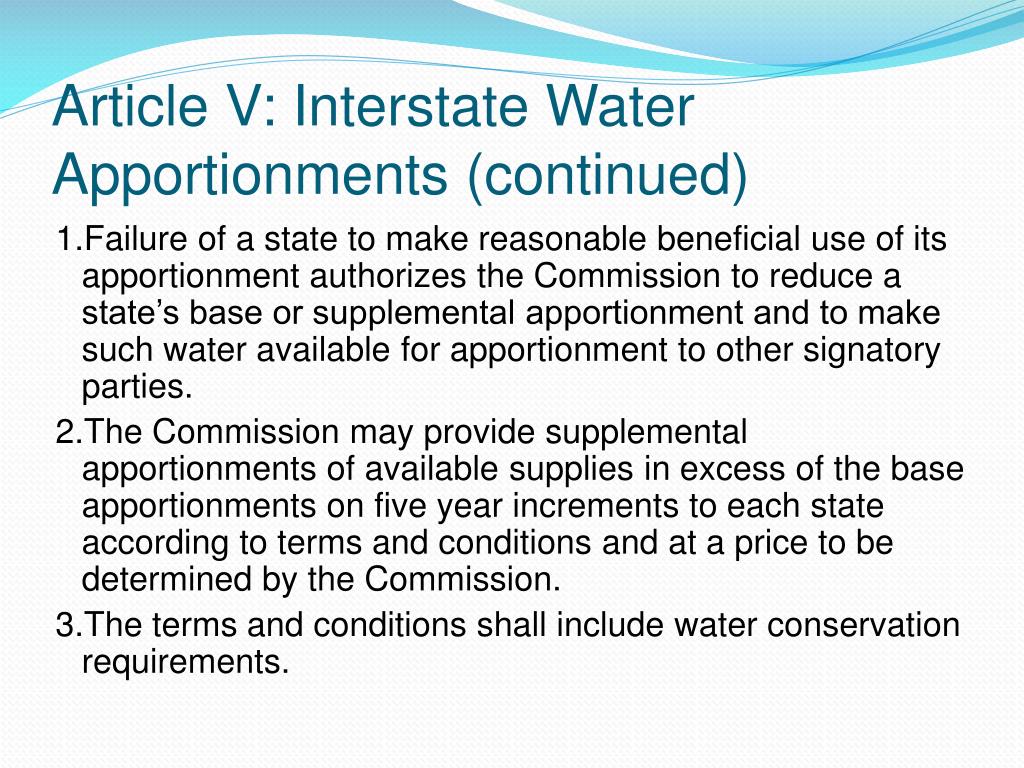 Article V: Interstate Water Apportionments (continued)

1.Failure of a state to make reasonable beneficial use of its apportionment authorizes the Commission to reduce a state’s base or supplemental apportionment and to make such water available for apportionment to other signatory parties.

2.The Commission may provide supplemental apportionments of available supplies in excess of the base apportionments on five year increments to each state according to terms and conditions and at a price to be determined by the Commission.

3.The terms and conditions shall include water conservation requirements.